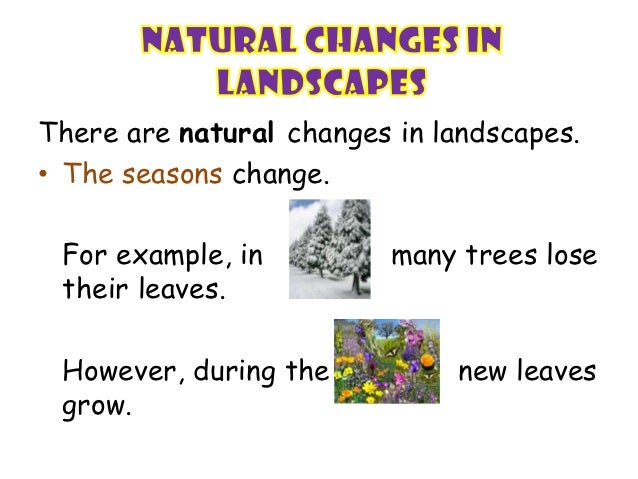 NATURAL CHANGES IN LANDSCAPES

There are natural changes in landscapes.

• The seasons change.

For example, in many trees lose their leaves.

However, during the new leaves grow.